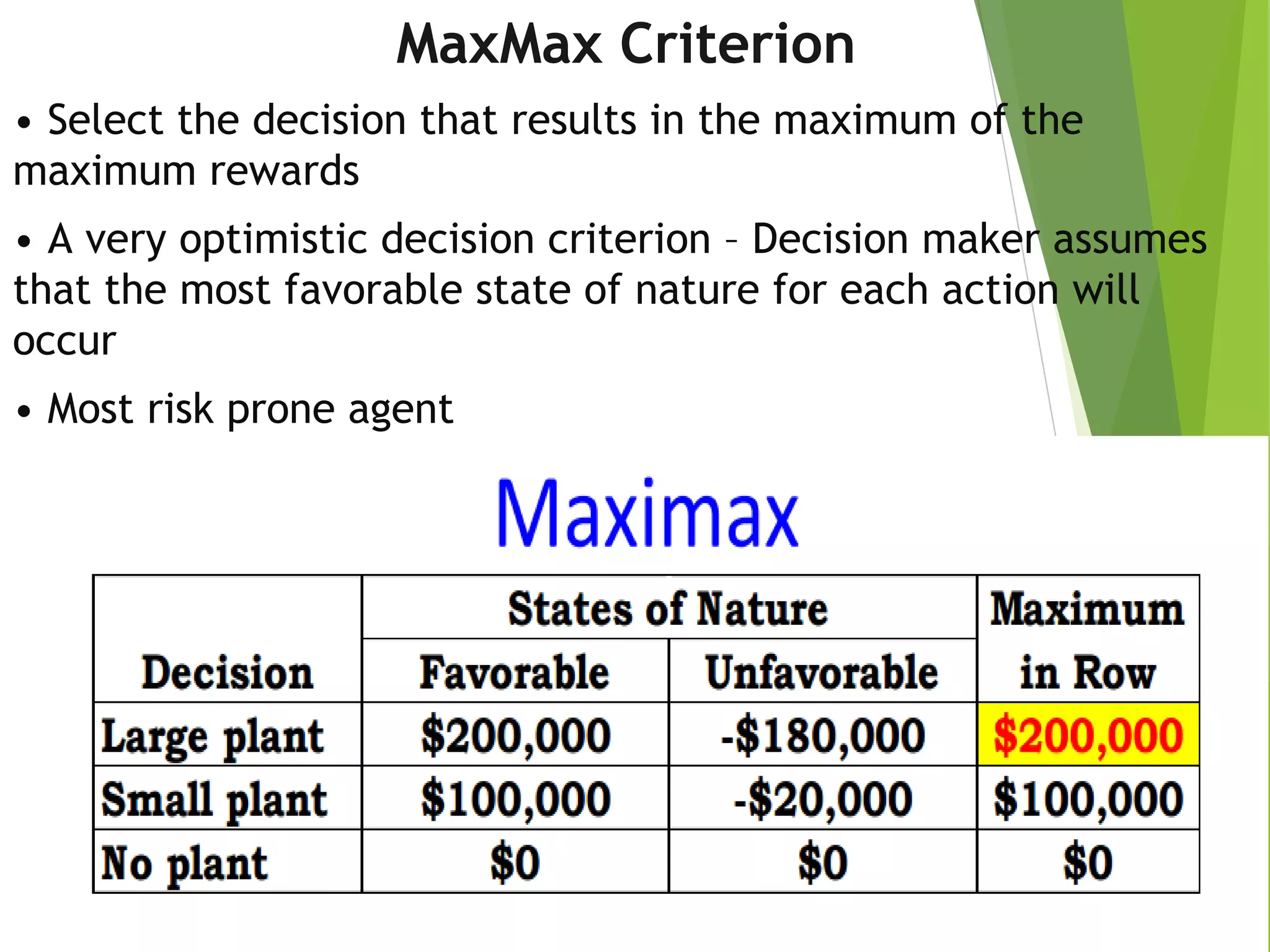 MaxMax Criterion

• Select the decision that results in the maximum of the maximum rewards

• A very optimistic decision criterion – Decision maker assumes that the most favorable state of nature for each action will occur

• Most risk prone agent

Maximax

| Decision | States of Nature: Favorable | States of Nature: Unfavorable | Maximum in Row |
|---|---|---|---|
| Large plant | \$200,000 | -\$180,000 | \$200,000 |
| Small plant | \$100,000 | -\$20,000 | \$100,000 |
| No plant | \$0 | \$0 | \$0 |